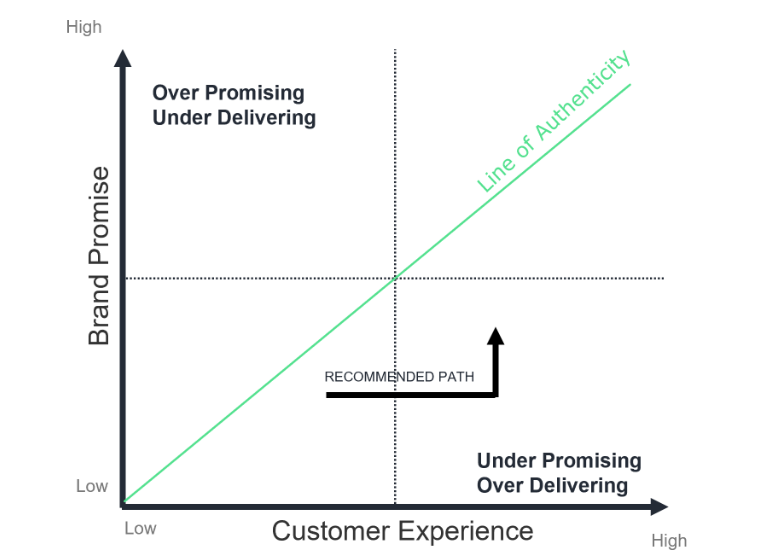 High

Over Promising
Under Delivering

Line of Authenticity

Brand Promise

RECOMMENDED PATH

Under Promising
Over Delivering

Low

Low

Customer Experience

High